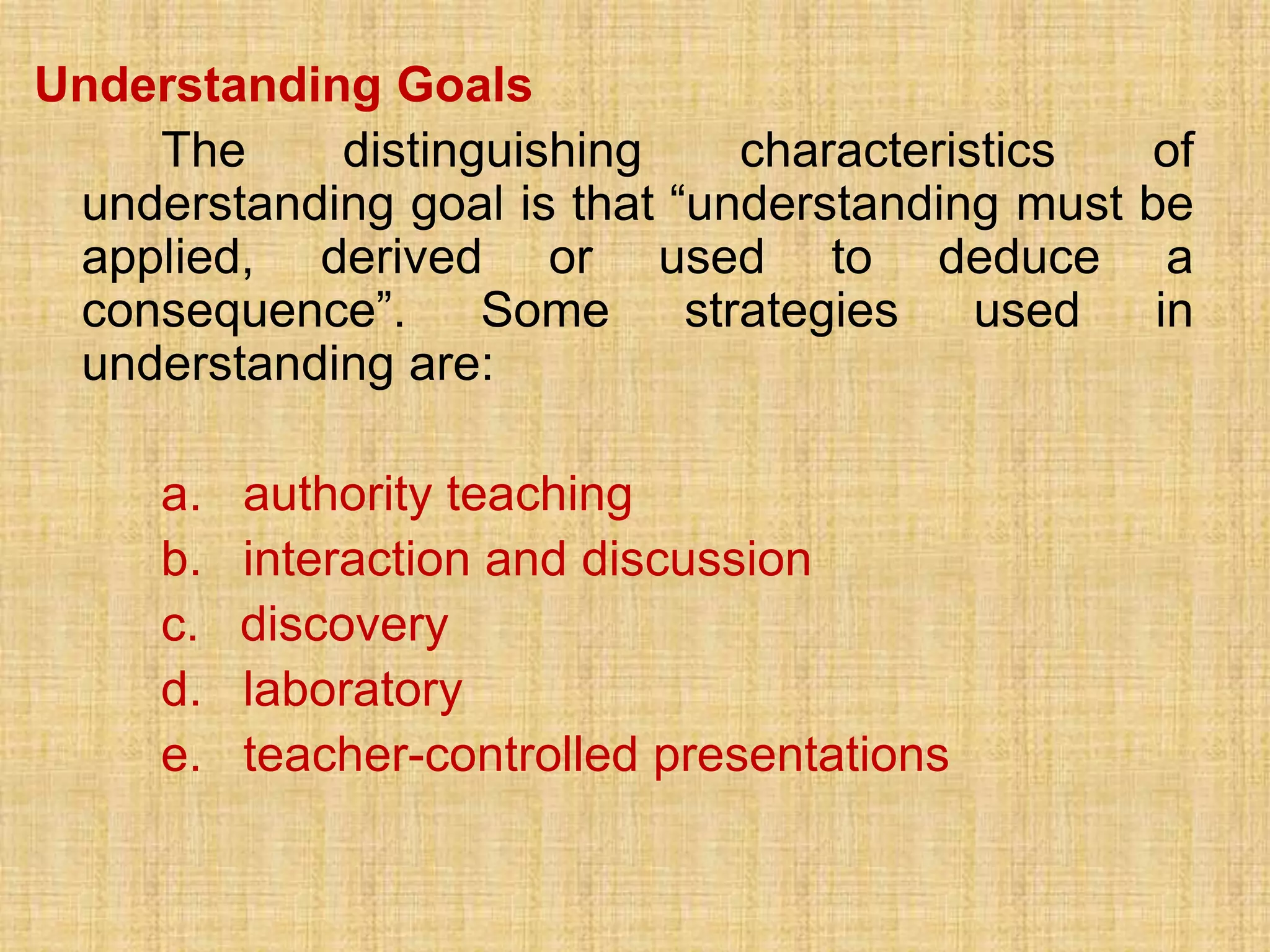 Understanding Goals

The distinguishing characteristics of understanding goal is that “understanding must be applied, derived or used to deduce a consequence”. Some strategies used in understanding are:

a. authority teaching
b. interaction and discussion
c. discovery
d. laboratory
e. teacher-controlled presentations